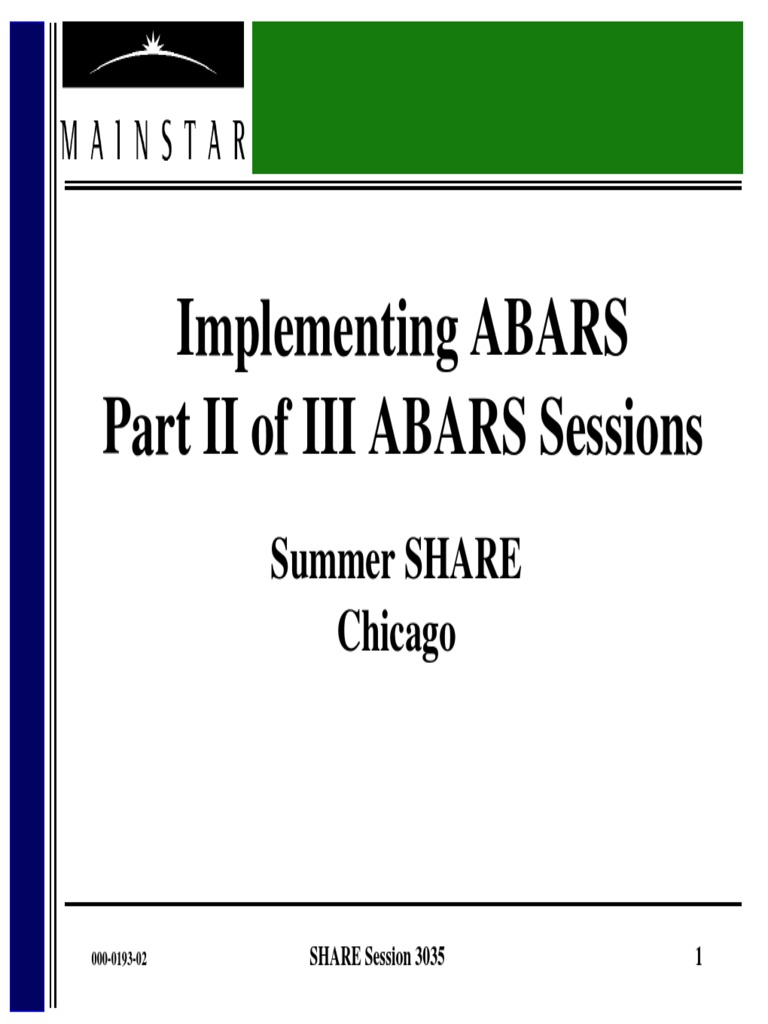 MAINSTAR

Implementing ABARS
Part II of III ABARS Sessions

Summer SHARE
Chicago

000-0193-02

SHARE Session 3035

1